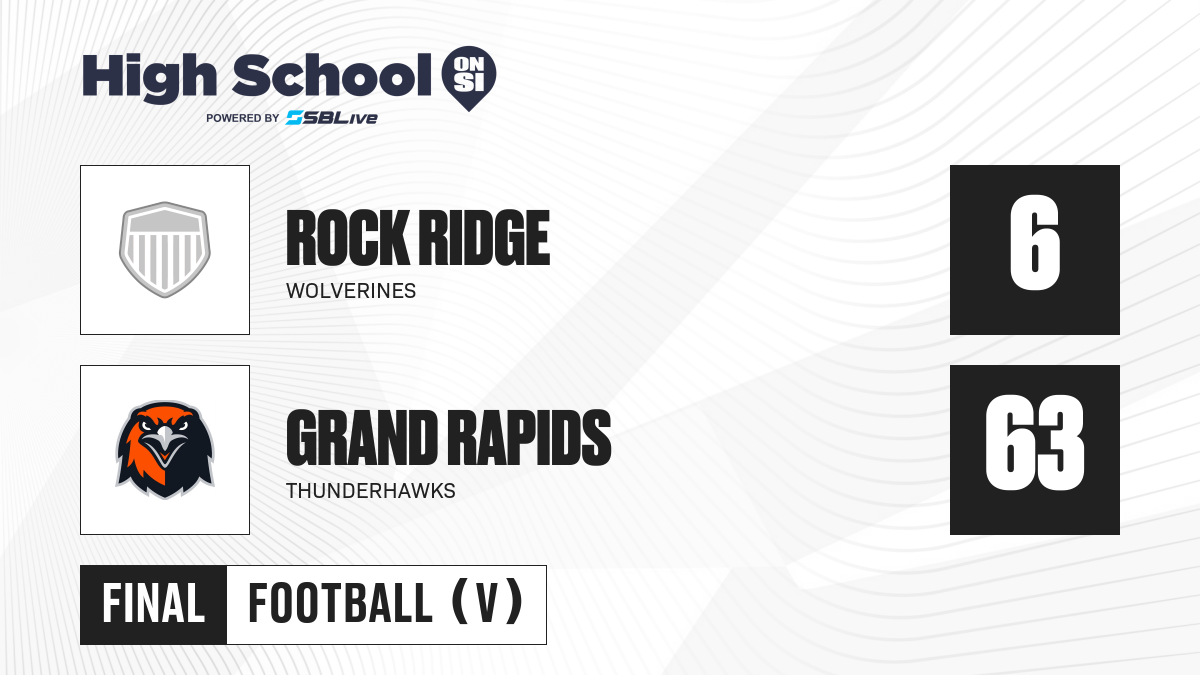 High School ON SI
POWERED BY SBLive

ROCK RIDGE
WOLVERINES
6

GRAND RAPIDS
THUNDERHAWKS
63

FINAL
FOOTBALL (V)